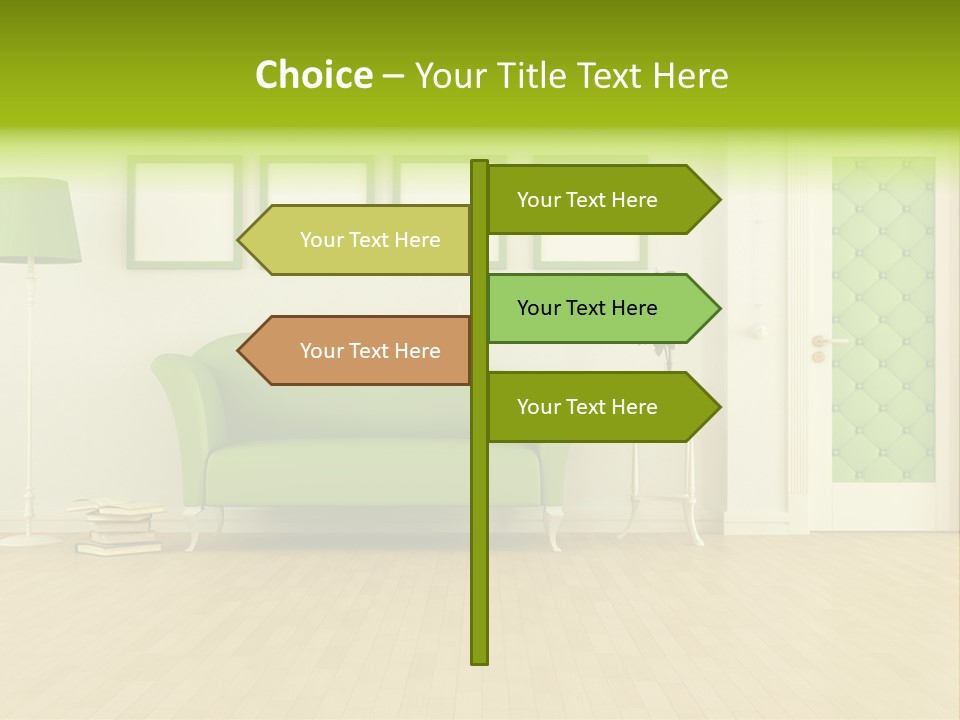 Choice – Your Title Text Here

Your Text Here

Your Text Here

Your Text Here

Your Text Here

Your Text Here